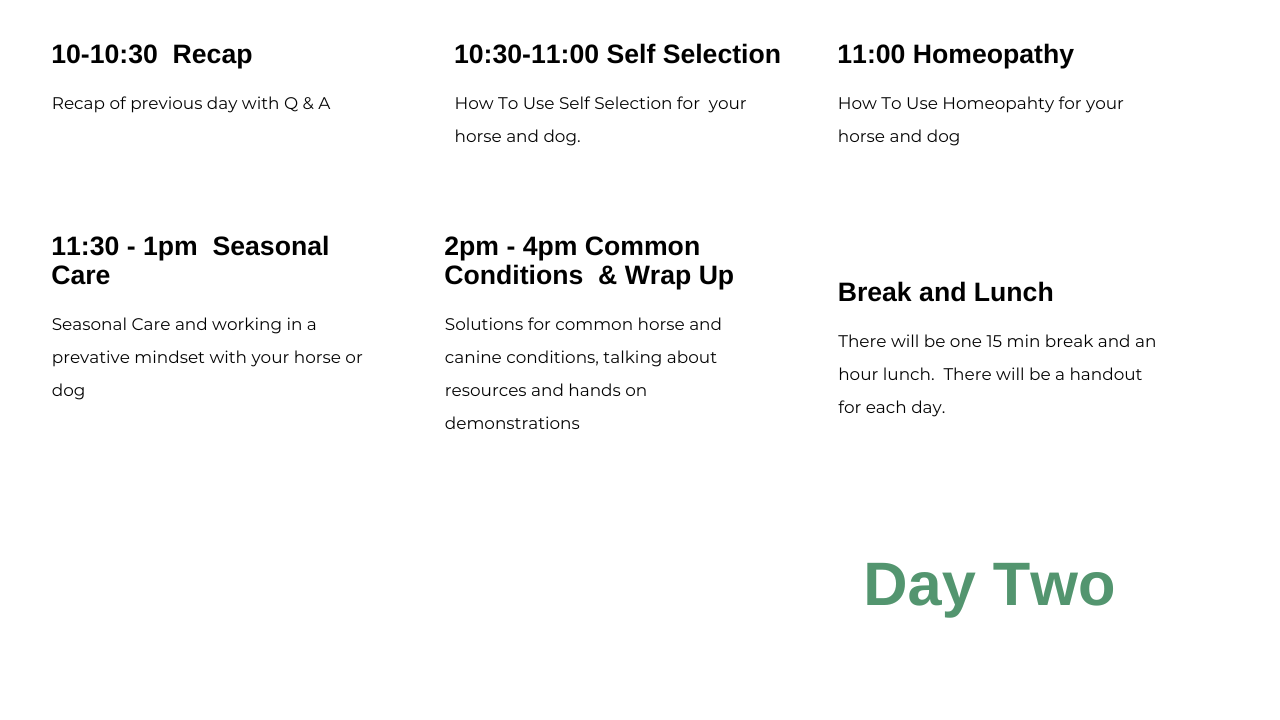 10-10:30 Recap

Recap of previous day with Q & A

10:30-11:00 Self Selection

How To Use Self Selection for your horse and dog.

11:00 Homeopathy

How To Use Homeopahty for your horse and dog

11:30 - 1pm Seasonal Care

Seasonal Care and working in a prevative mindset with your horse or dog

2pm - 4pm Common Conditions & Wrap Up

Solutions for common horse and canine conditions, talking about resources and hands on demonstrations

Break and Lunch

There will be one 15 min break and an hour lunch. There will be a handout for each day.

Day Two